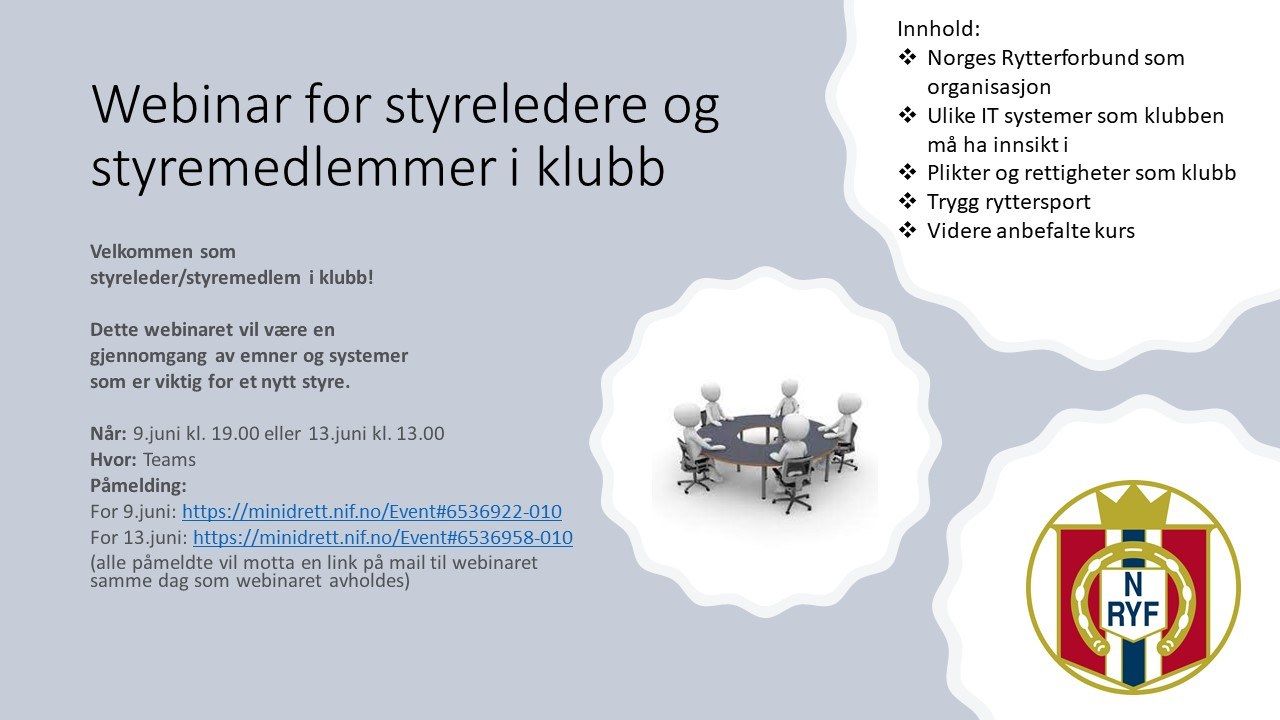 Webinar for styreledere og styremedlemmer i klubb

Velkommen som styreleder/styremedlem i klubb!

Dette webinaret vil være en gjennomgang av emner og systemer som er viktig for et nytt styre.

Når: 9.juni kl. 19.00 eller 13.juni kl. 13.00
Hvor: Teams
Påmelding:
For 9.juni: https://minidrett.nif.no/Event#6536922-010
For 13.juni: https://minidrett.nif.no/Event#6536958-010
(alle påmeldte vil motta en link på mail til webinaret samme dag som webinaret avholdes)

Innhold:
❖ Norges Rytterforbund som organisasjon
❖ Ulike IT systemer som klubben må ha innsikt i
❖ Plikter og rettigheter som klubb
❖ Trygg ryttersport
❖ Videre anbefalte kurs

N
RYF